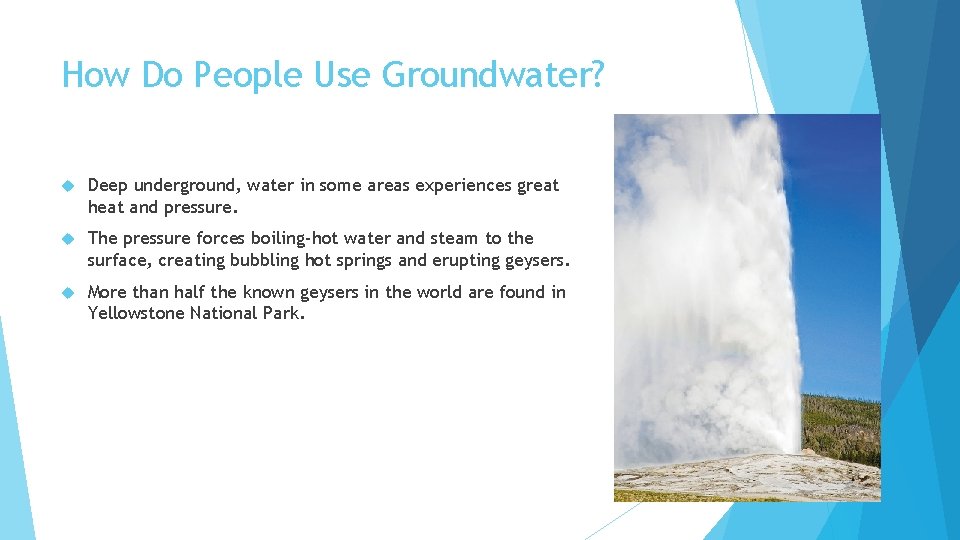 How Do People Use Groundwater?

Deep underground, water in some areas experiences great heat and pressure.

The pressure forces boiling-hot water and steam to the surface, creating bubbling hot springs and erupting geysers.

More than half the known geysers in the world are found in Yellowstone National Park.